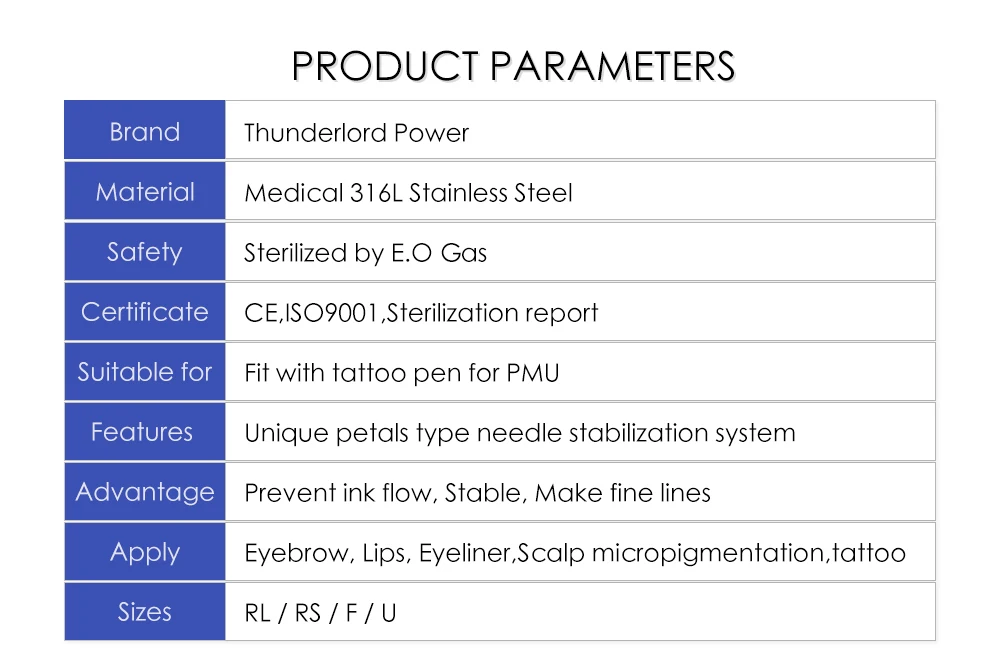 PRODUCT PARAMETERS

| Brand | Thunderlord Power |
|---|---|
| Material | Medical 316L Stainless Steel |
| Safety | Sterilized by E.O Gas |
| Certificate | CE,ISO9001,Sterilization report |
| Suitable for | Fit with tattoo pen for PMU |
| Features | Unique petals type needle stabilization system |
| Advantage | Prevent ink flow, Stable, Make fine lines |
| Apply | Eyebrow, Lips, Eyeliner,Scalp micropigmentation,tattoo |
| Sizes | RL / RS / F / U |